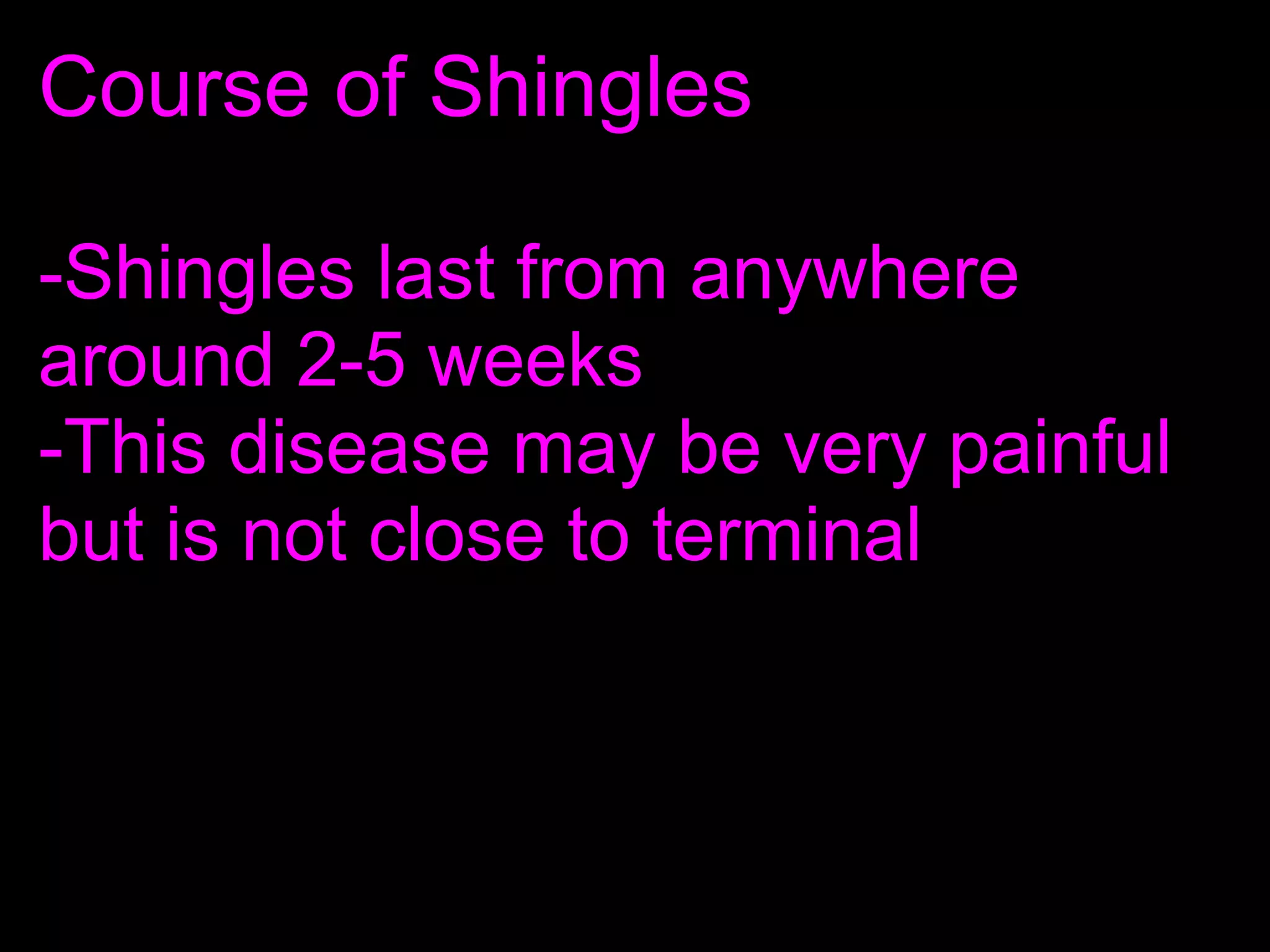 Course of Shingles

-Shingles last from anywhere around 2-5 weeks
-This disease may be very painful but is not close to terminal